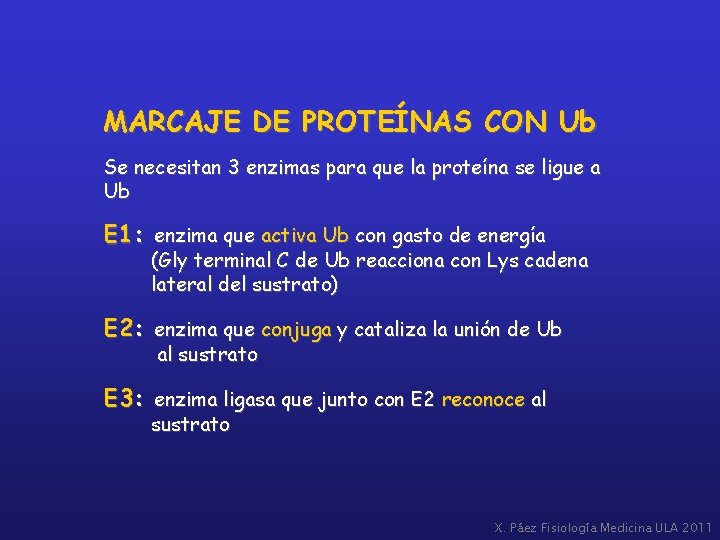 MARCAJE DE PROTEÍNAS CON Ub

Se necesitan 3 enzimas para que la proteína se ligue a Ub

E1: enzima que activa Ub con gasto de energía (Gly terminal C de Ub reacciona con Lys cadena lateral del sustrato)

E2: enzima que conjuga y cataliza la unión de Ub al sustrato

E3: enzima ligasa que junto con E2 reconoce al sustrato

X. Páez Fisiología Medicina ULA 2011